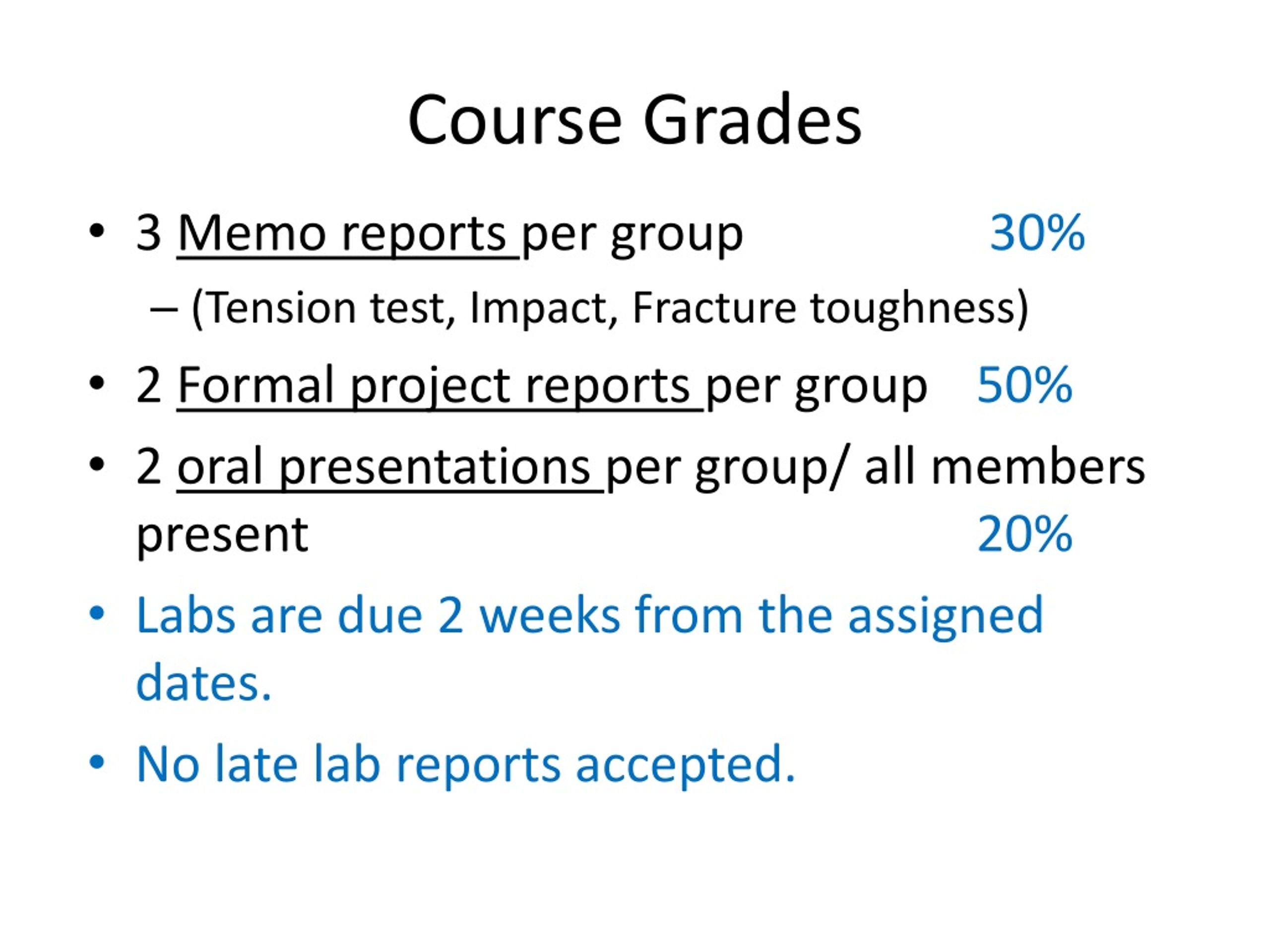 Course Grades

• 3 Memo reports per group 30%
  – (Tension test, Impact, Fracture toughness)
• 2 Formal project reports per group 50%
• 2 oral presentations per group/ all members present 20%
• Labs are due 2 weeks from the assigned dates.
• No late lab reports accepted.